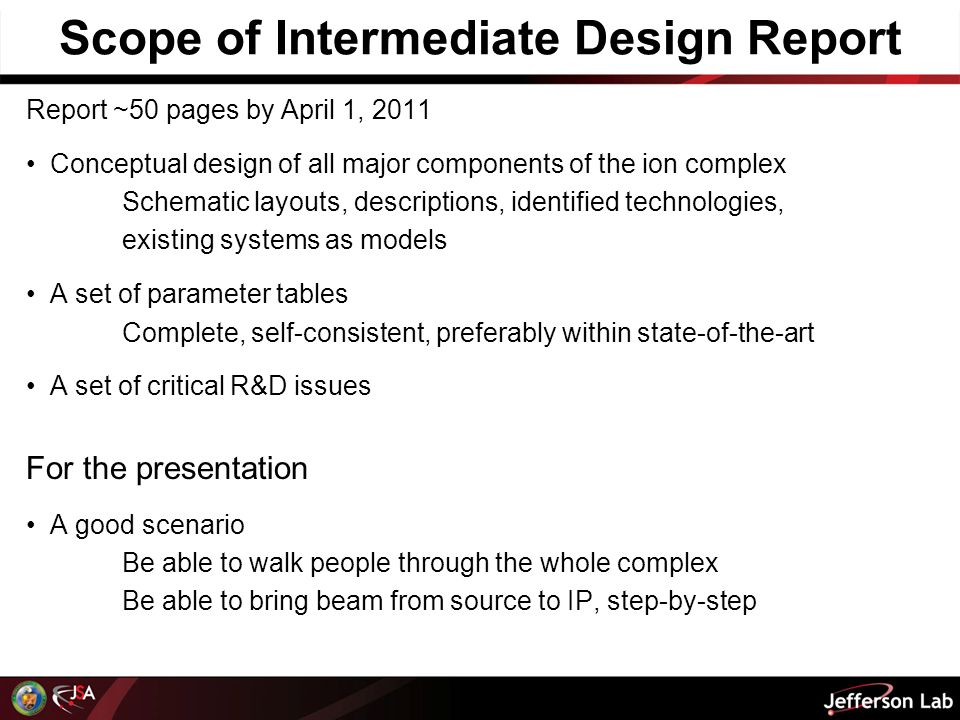 Scope of Intermediate Design Report

Report ~50 pages by April 1, 2011

• Conceptual design of all major components of the ion complex
Schematic layouts, descriptions, identified technologies, existing systems as models

• A set of parameter tables
Complete, self-consistent, preferably within state-of-the-art

• A set of critical R&D issues

For the presentation

• A good scenario
Be able to walk people through the whole complex
Be able to bring beam from source to IP, step-by-step

JSA

Jefferson Lab